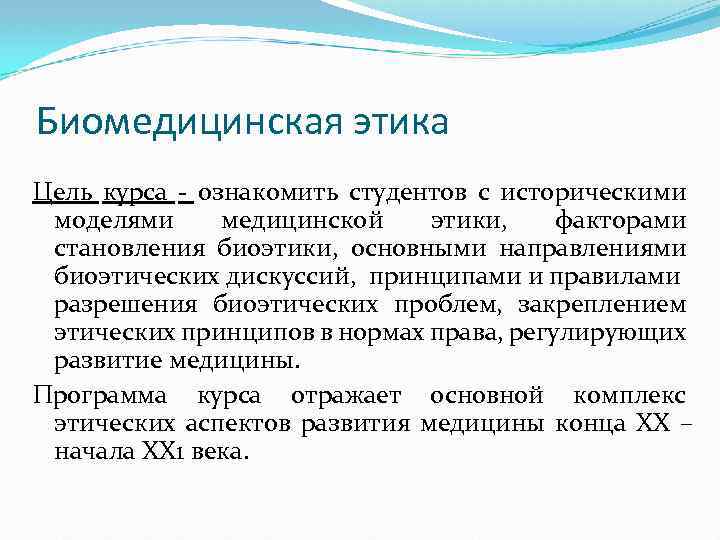 Биомедицинская этика

Цель курса - ознакомить студентов с историческими моделями медицинской этики, факторами становления биоэтики, основными направлениями биоэтических дискуссий, принципами и правилами разрешения биоэтических проблем, закреплением этических принципов в нормах права, регулирующих развитие медицины.

Программа курса отражает основной комплекс этических аспектов развития медицины конца XX – начала XX1 века.